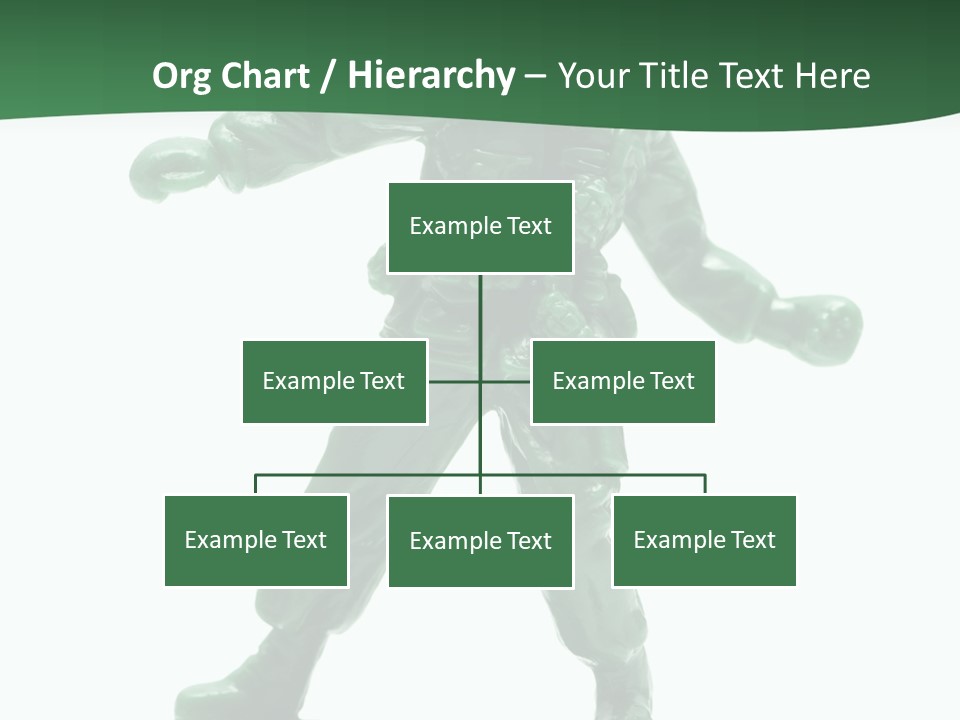 Org Chart / Hierarchy – Your Title Text Here

Example Text

Example Text

Example Text

Example Text

Example Text

Example Text